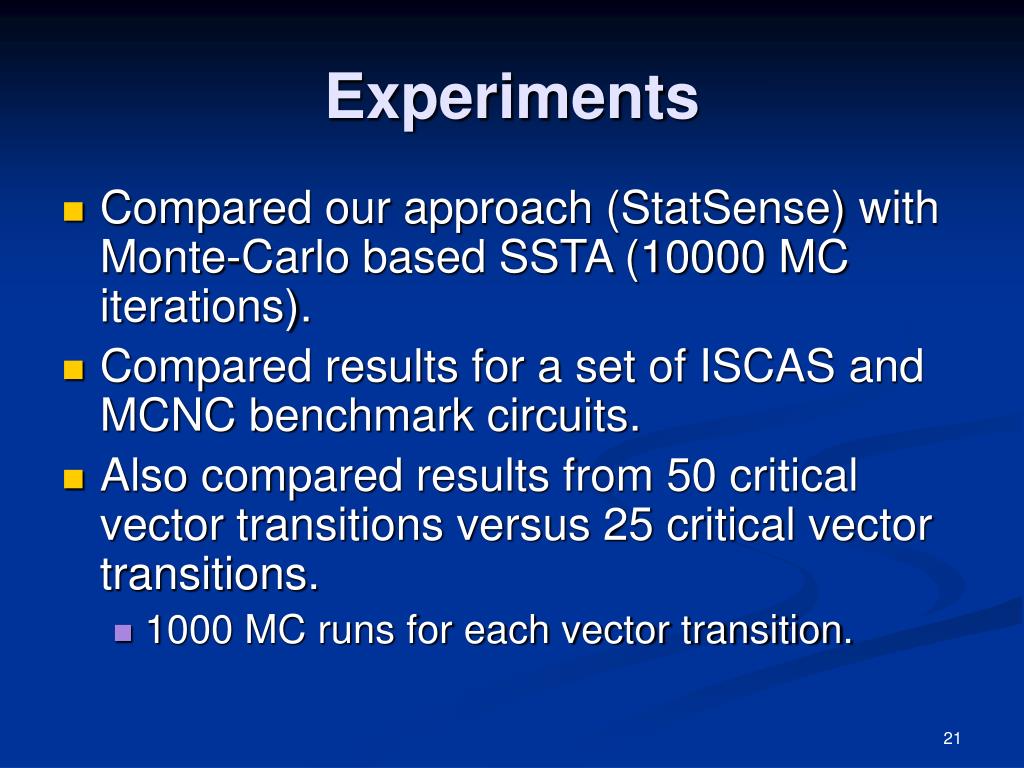 Experiments

Compared our approach (StatSense) with Monte-Carlo based SSTA (10000 MC iterations).

Compared results for a set of ISCAS and MCNC benchmark circuits.

Also compared results from 50 critical vector transitions versus 25 critical vector transitions.

1000 MC runs for each vector transition.

21